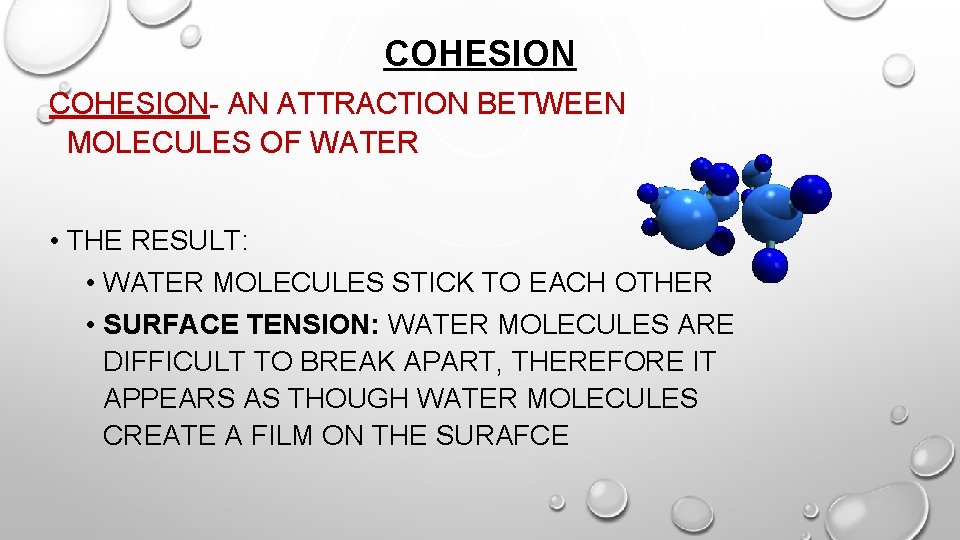 COHESION

COHESION- AN ATTRACTION BETWEEN MOLECULES OF WATER

• THE RESULT:
  • WATER MOLECULES STICK TO EACH OTHER
  • SURFACE TENSION: WATER MOLECULES ARE DIFFICULT TO BREAK APART, THEREFORE IT APPEARS AS THOUGH WATER MOLECULES CREATE A FILM ON THE SURAFCE